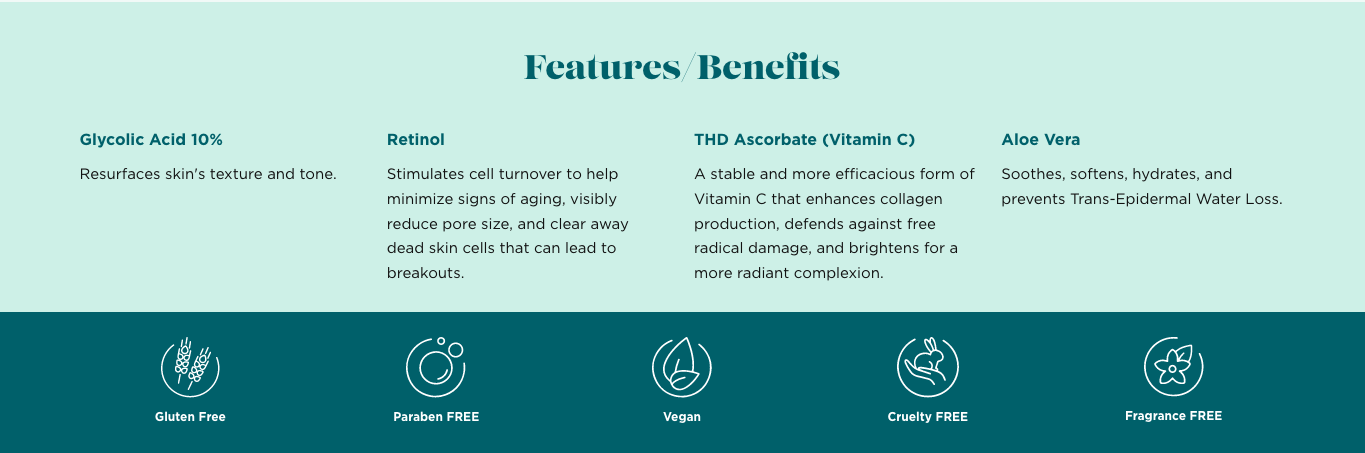 Features/Benefits

Glycolic Acid 10%

Resurfaces skin's texture and tone.

Retinol

Stimulates cell turnover to help minimize signs of aging, visibly reduce pore size, and clear away dead skin cells that can lead to breakouts.

THD Ascorbate (Vitamin C)

A stable and more efficacious form of Vitamin C that enhances collagen production, defends against free radical damage, and brightens for a more radiant complexion.

Aloe Vera

Soothes, softens, hydrates, and prevents Trans-Epidermal Water Loss.

Gluten Free

Paraben FREE

Vegan

Cruelty FREE

Fragrance FREE